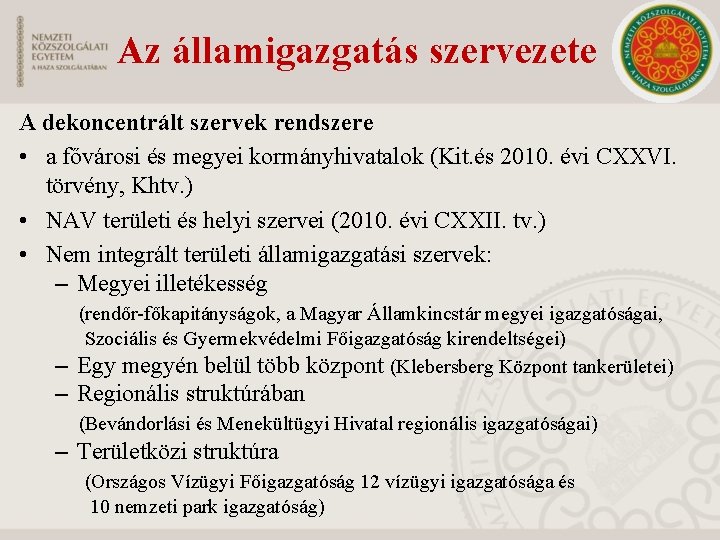 NEMZETI KÖZSZOLGÁLATI EGYETEM
A HAZA SZOLGÁLATÁBAN

Az államigazgatás szervezete

NEMZETI KÖZSZOLGÁLATI EGYETEM
A HAZA SZOLGÁLATÁBAN

A dekoncentrált szervek rendszere

• a fővárosi és megyei kormányhivatalok (Kit.és 2010. évi CXXVI. törvény, Khtv.)

• NAV területi és helyi szervei (2010. évi CXXII. tv.)

• Nem integrált területi államigazgatási szervek:
– Megyei illetékesség
(rendőr-főkapitányságok, a Magyar Államkincstár megyei igazgatóságai, Szociális és Gyermekvédelmi Főigazgatóság kirendeltségei)
– Egy megyén belül több központ (Klebersberg Központ tankerületei)
– Regionális struktúrában
(Bevándorlási és Menekültügyi Hivatal regionális igazgatóságai)
– Területközi struktúra
(Országos Vízügyi Főigazgatóság 12 vízügyi igazgatósága és 10 nemzeti park igazgatóság)